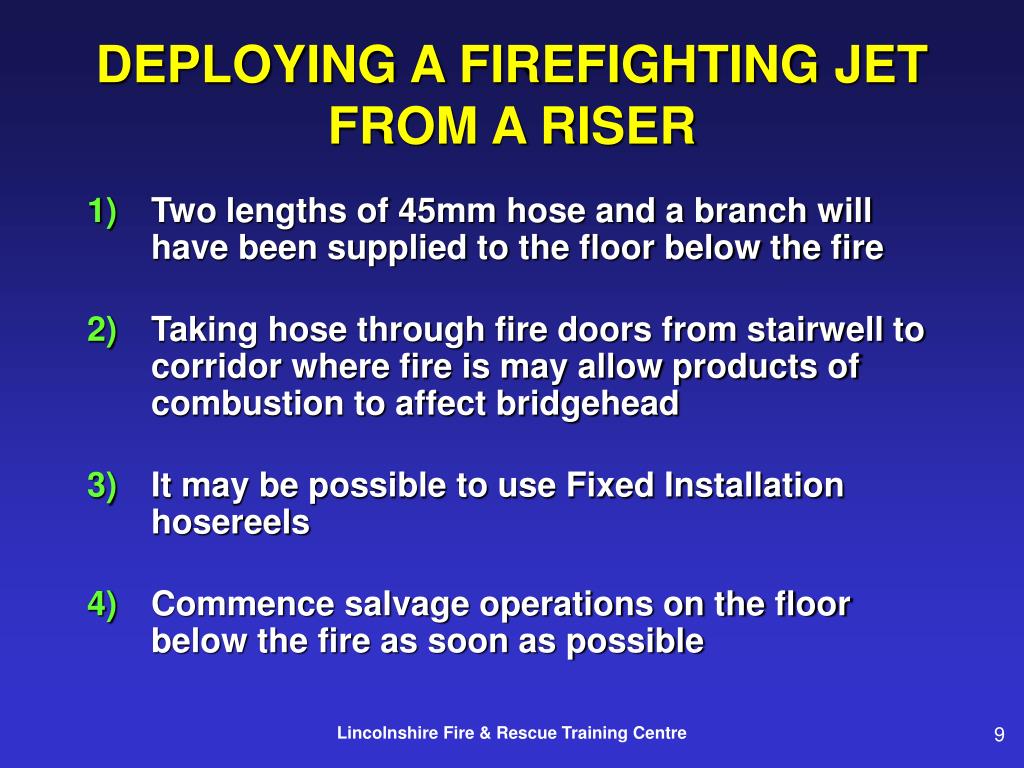 DEPLOYING A FIREFIGHTING JET FROM A RISER

1) Two lengths of 45mm hose and a branch will have been supplied to the floor below the fire

2) Taking hose through fire doors from stairwell to corridor where fire is may allow products of combustion to affect bridgehead

3) It may be possible to use Fixed Installation hosereels

4) Commence salvage operations on the floor below the fire as soon as possible

Lincolnshire Fire & Rescue Training Centre

9